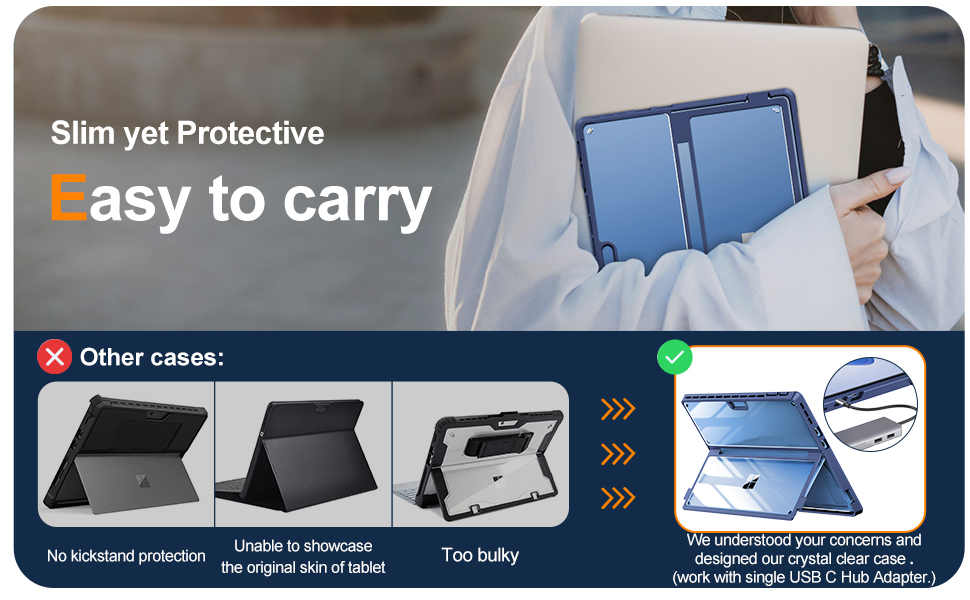 Slim yet Protective

Easy to carry

Other cases:

No kickstand protection

Unable to showcase the original skin of tablet

Too bulky

We understood your concerns and designed our crystal clear case .
(work with single USB C Hub Adapter.)